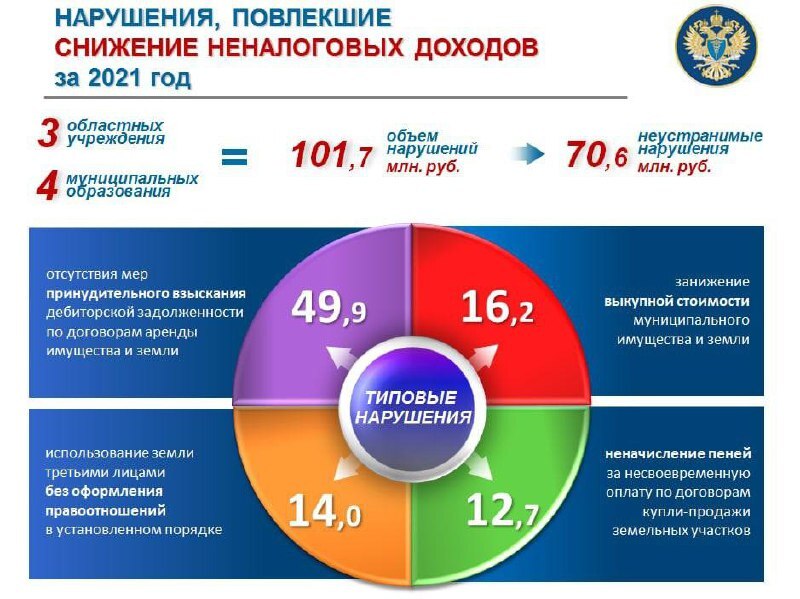 НАРУШЕНИЯ, ПОВЛЕКШИЕ
СНИЖЕНИЕ НЕНАЛОГОВЫХ ДОХОДОВ
за 2021 год

3 областных учреждения

4 муниципальных образования

=

101,7 объем нарушений млн. руб.

70,6 неустранимые нарушения млн. руб.

отсутствия мер принудительного взыскания дебиторской задолженности по договорам аренды имущества и земли

49,9

16,2

занижение выкупной стоимости муниципального имущества и земли

ТИПОВЫЕ НАРУШЕНИЯ

использование земли третьими лицами без оформления правоотношений в установленном порядке

14,0

12,7

неначисление пеней за несвоевременную оплату по договорам купли-продажи земельных участков